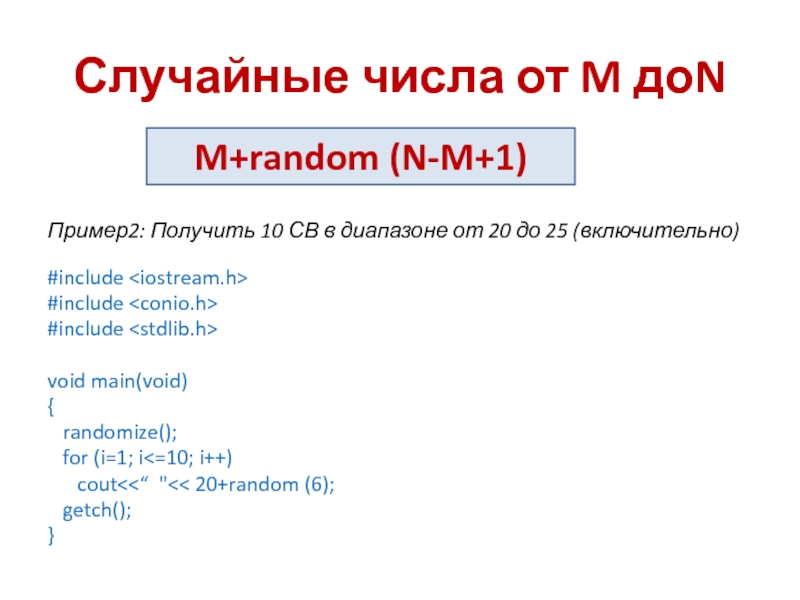 Случайные числа от M доN

M+random (N-M+1)

Пример2: Получить 10 СВ в диапазоне от 20 до 25 (включительно)

#include <iostream.h>
#include <conio.h>
#include <stdlib.h>

void main(void)
{
randomize();
for (i=1; i<=10; i++)
cout<<“ "<< 20+random (6);
getch();
}